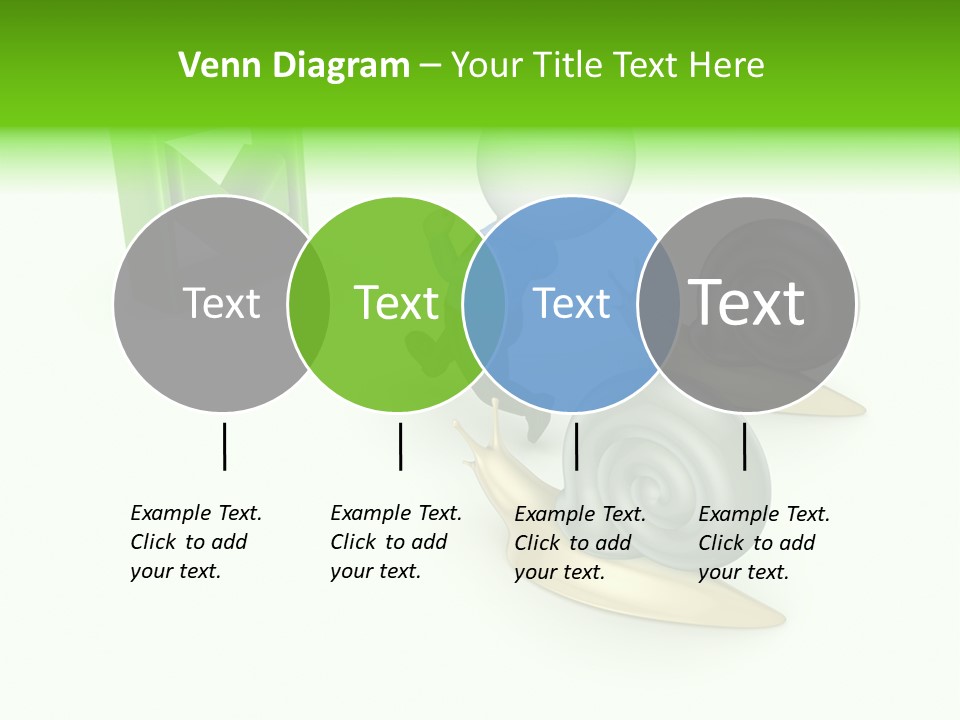 Venn Diagram – Your Title Text Here

Text

Text

Text

Text

Example Text. Click to add your text.

Example Text. Click to add your text.

Example Text. Click to add your text.

Example Text. Click to add your text.